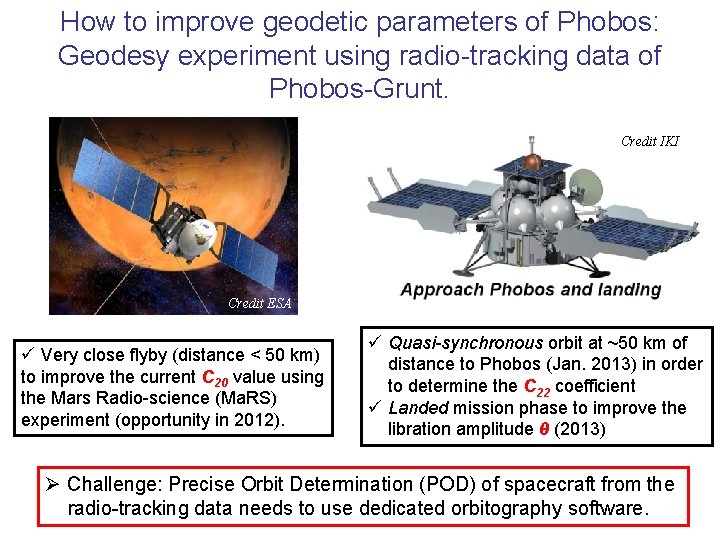 How to improve geodetic parameters of Phobos: Geodesy experiment using radio-tracking data of Phobos-Grunt.

Credit ESA

Credit IKI

Approach Phobos and landing

✓ Very close flyby (distance < 50 km) to improve the current $C_{20}$ value using the Mars Radio-science (MaRS) experiment (opportunity in 2012).

✓ Quasi-synchronous orbit at ~50 km of distance to Phobos (Jan. 2013) in order to determine the $C_{22}$ coefficient
✓ Landed mission phase to improve the libration amplitude $\theta$ (2013)

➢ Challenge: Precise Orbit Determination (POD) of spacecraft from the radio-tracking data needs to use dedicated orbitography software.